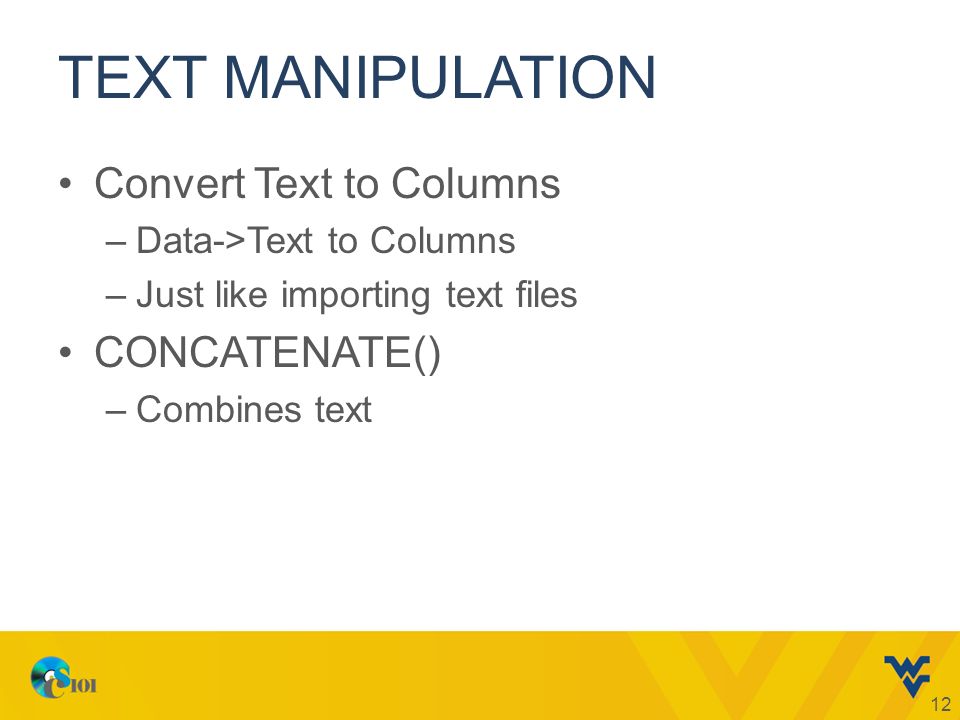 TEXT MANIPULATION

• Convert Text to Columns
– Data->Text to Columns
– Just like importing text files
• CONCATENATE()
– Combines text

CS101

12